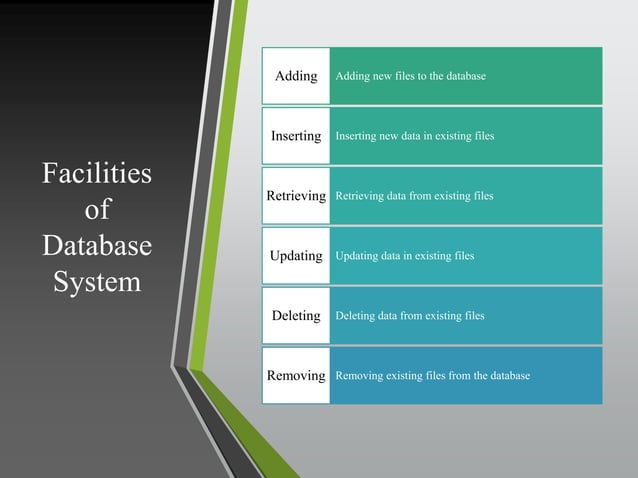 Facilities of Database System

| Adding | Adding new files to the database |
|---|---|
| Inserting | Inserting new data in existing files |
| Retrieving | Retrieving data from existing files |
| Updating | Updating data in existing files |
| Deleting | Deleting data from existing files |
| Removing | Removing existing files from the database |